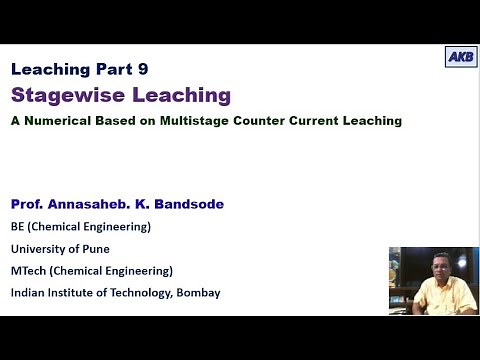 AKB

Leaching Part 9

Stagewise Leaching

A Numerical Based on Multistage Counter Current Leaching

Prof. Annasaheb. K. Bandsode

BE (Chemical Engineering)

University of Pune

MTech (Chemical Engineering)

Indian Institute of Technology, Bombay